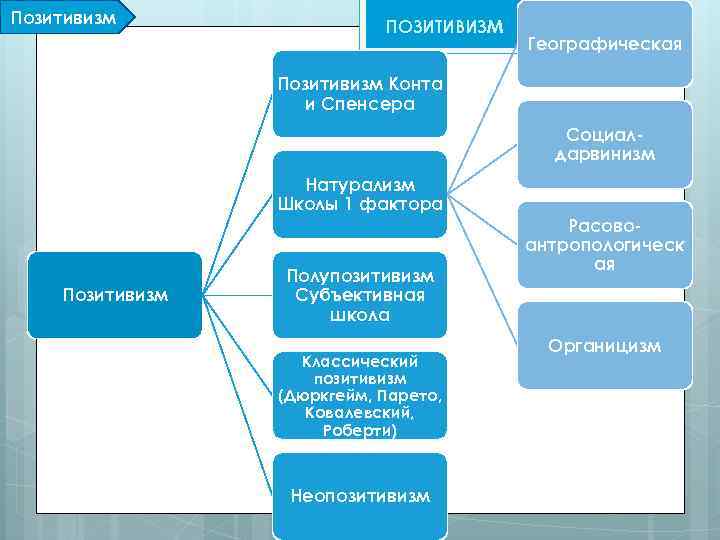 Позитивизм

ПОЗИТИВИЗМ

Позитивизм

Позитивизм Конта и Спенсера

Натурализм Школы 1 фактора

Полупозитивизм Субъективная школа

Классический позитивизм (Дюркгейм, Парето, Ковалевский, Роберти)

Неопозитивизм

Географическая

Социал-дарвинизм

Расово-антропологическая

Органицизм